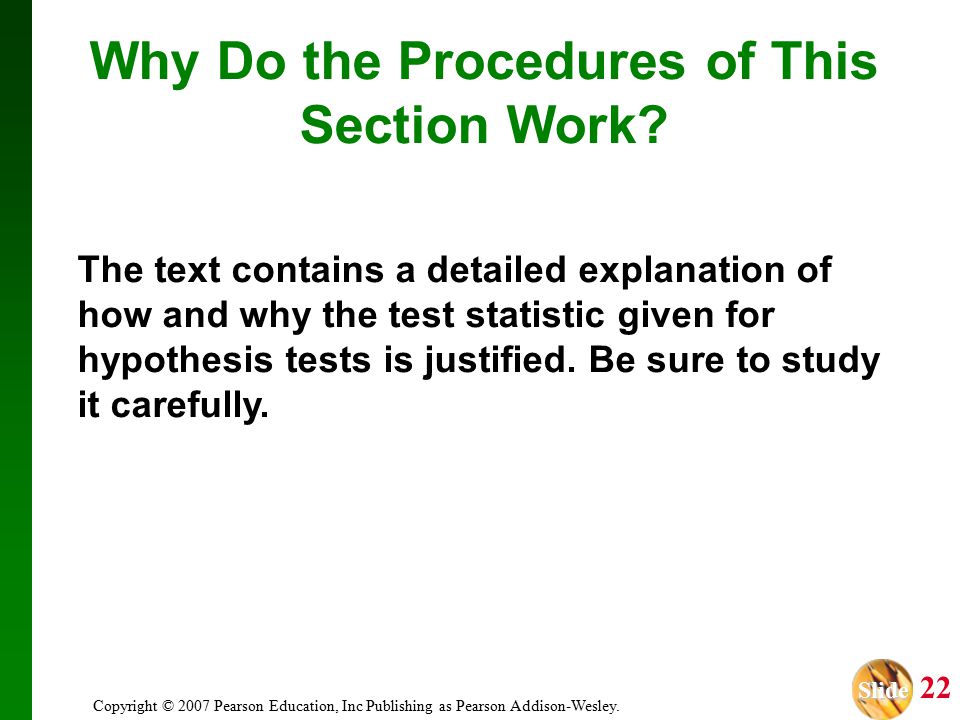 Why Do the Procedures of This Section Work?

The text contains a detailed explanation of how and why the test statistic given for hypothesis tests is justified. Be sure to study it carefully.

Copyright © 2007 Pearson Education, Inc Publishing as Pearson Addison-Wesley.

Slide 22